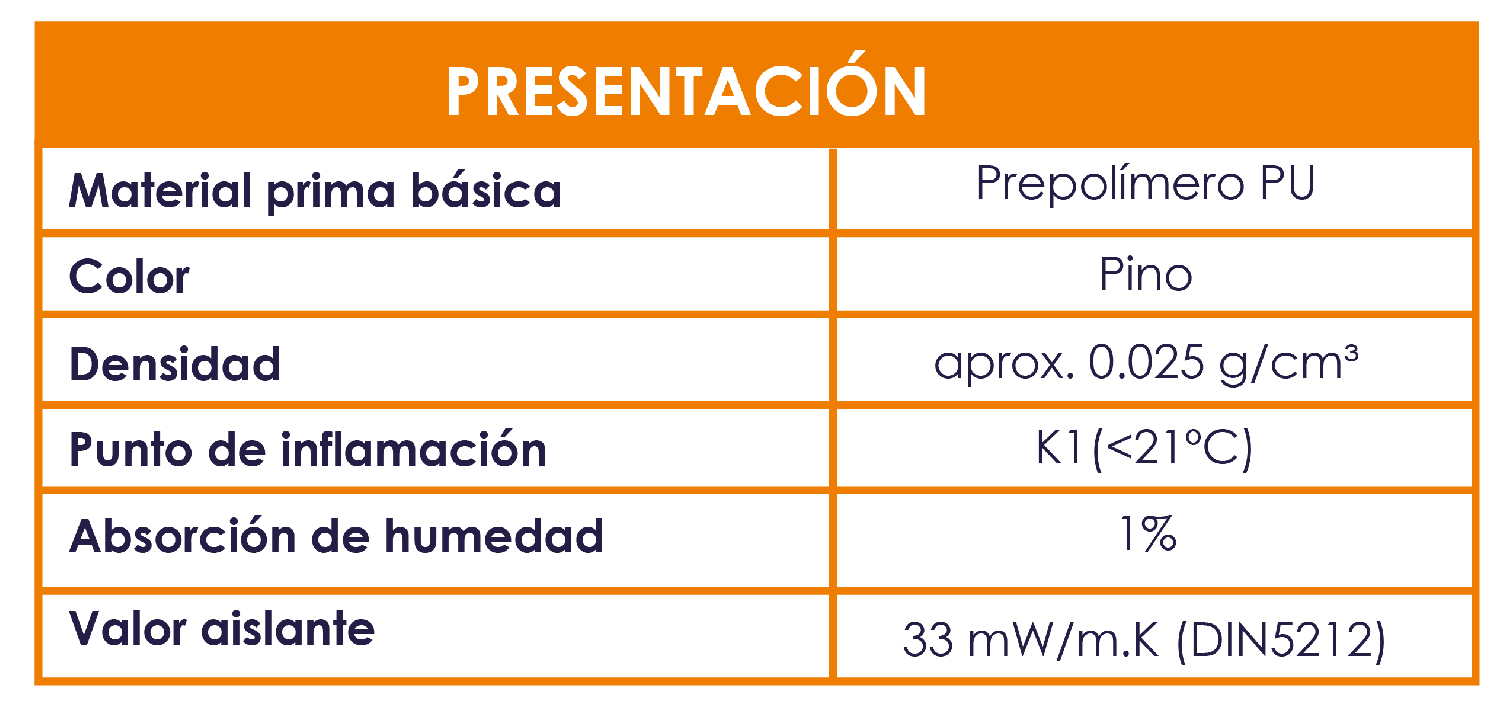 | PRESENTACIÓN | |
|---|---|
| Material prima básica | Prepolímero PU |
| Color | Pino |
| Densidad | aprox. 0.025 g/cm³ |
| Punto de inflamación | K1(<21°C) |
| Absorción de humedad | 1% |
| Valor aislante | 33 mW/m.K (DIN5212) |